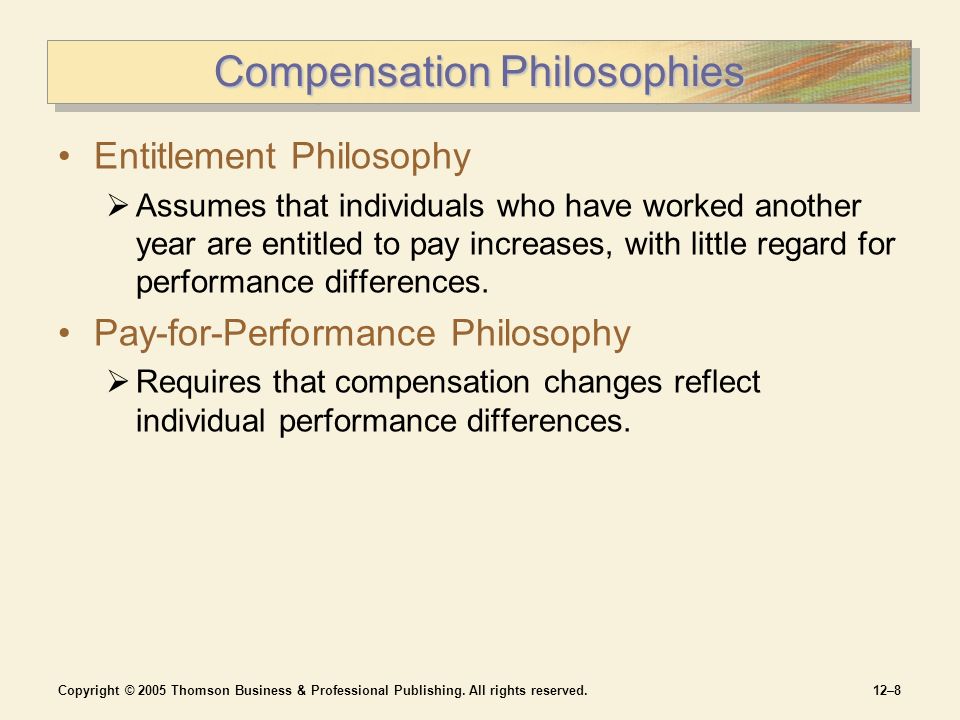 Compensation Philosophies

• Entitlement Philosophy

➢ Assumes that individuals who have worked another year are entitled to pay increases, with little regard for performance differences.

• Pay-for-Performance Philosophy

➢ Requires that compensation changes reflect individual performance differences.

Copyright © 2005 Thomson Business & Professional Publishing. All rights reserved.

12–8